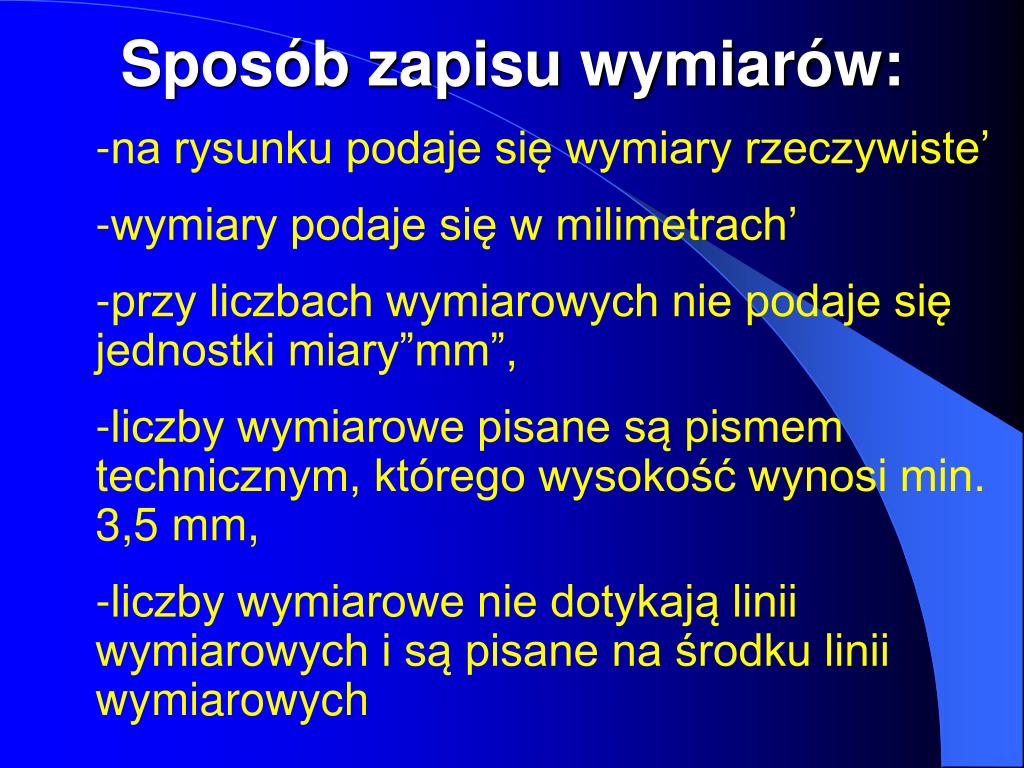 Sposób zapisu wymiarów:

-na rysunku podaje się wymiary rzeczywiste’

-wymiary podaje się w milimetrach’

-przy liczbach wymiarowych nie podaje się jednostki miary”mm”,

-liczby wymiarowe pisane są pismem technicznym, którego wysokość wynosi min. 3,5 mm,

-liczby wymiarowe nie dotykają linii wymiarowych i są pisane na środku linii wymiarowych